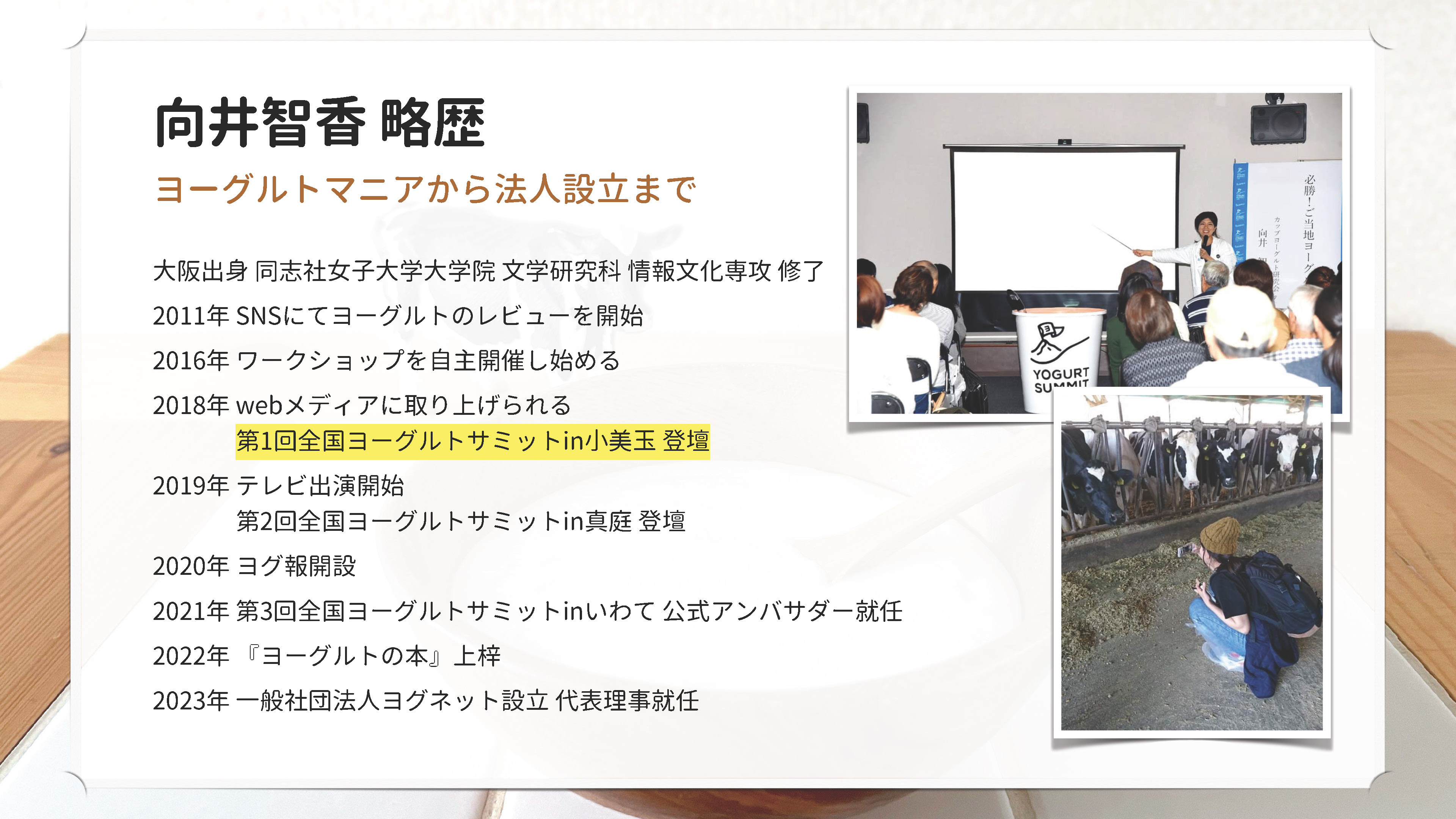 向井智香 略歴

ヨーグルトマニアから法人設立まで

大阪出身 同志社女子大学大学院 文学研究科 情報文化専攻 修了

2011年 SNSにてヨーグルトのレビューを開始

2016年 ワークショップを自主開催し始める

2018年 webメディアに取り上げられる
第1回全国ヨーグルトサミットin小美玉 登壇

2019年 テレビ出演開始
第2回全国ヨーグルトサミットin真庭 登壇

2020年 ヨグ報開設

2021年 第3回全国ヨーグルトサミットinいわて 公式アンバサダー就任

2022年 『ヨーグルトの本』上梓

2023年 一般社団法人ヨグネット設立 代表理事就任

必勝！ご当地ヨーグ

カップヨーグルト研究会

向井

YOGURT SUMMIT